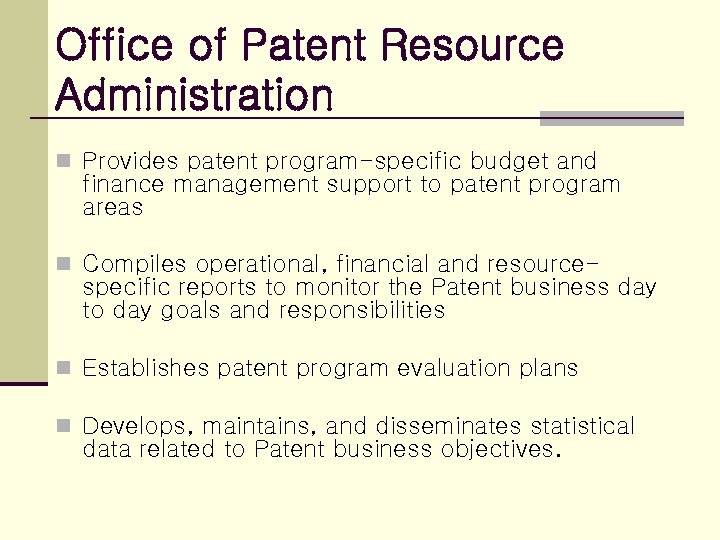 Office of Patent Resource Administration

Provides patent program-specific budget and finance management support to patent program areas

Compiles operational, financial and resource-specific reports to monitor the Patent business day to day goals and responsibilities

Establishes patent program evaluation plans

Develops, maintains, and disseminates statistical data related to Patent business objectives.